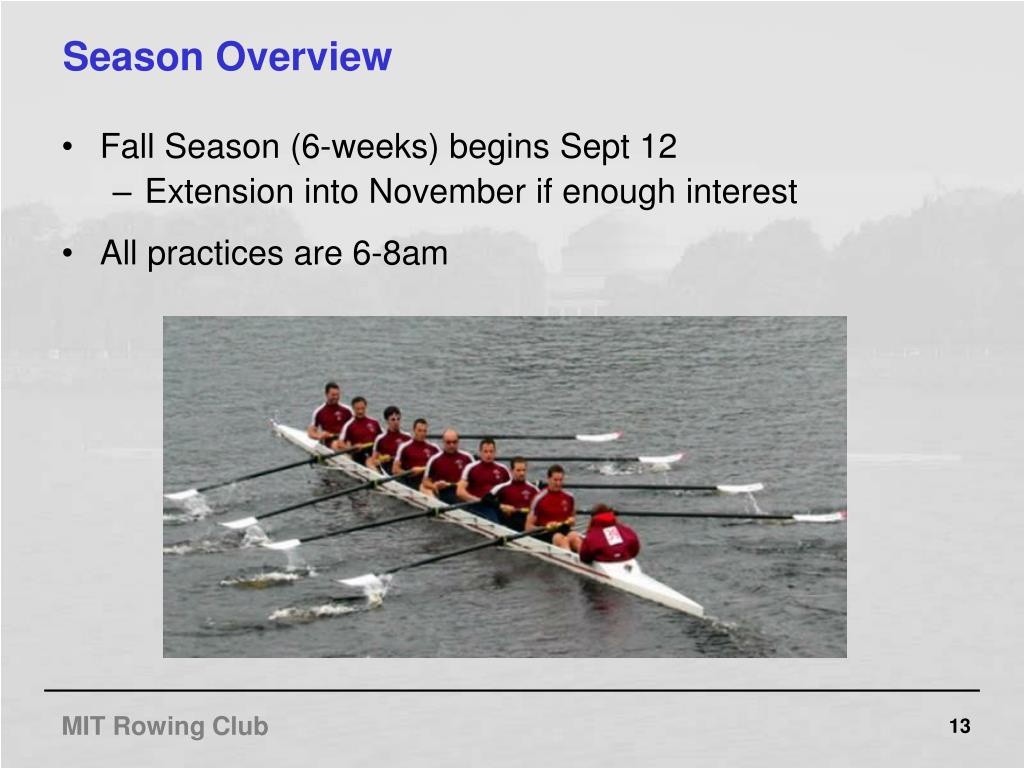 Season Overview

• Fall Season (6-weeks) begins Sept 12
– Extension into November if enough interest

• All practices are 6-8am

MIT Rowing Club

13